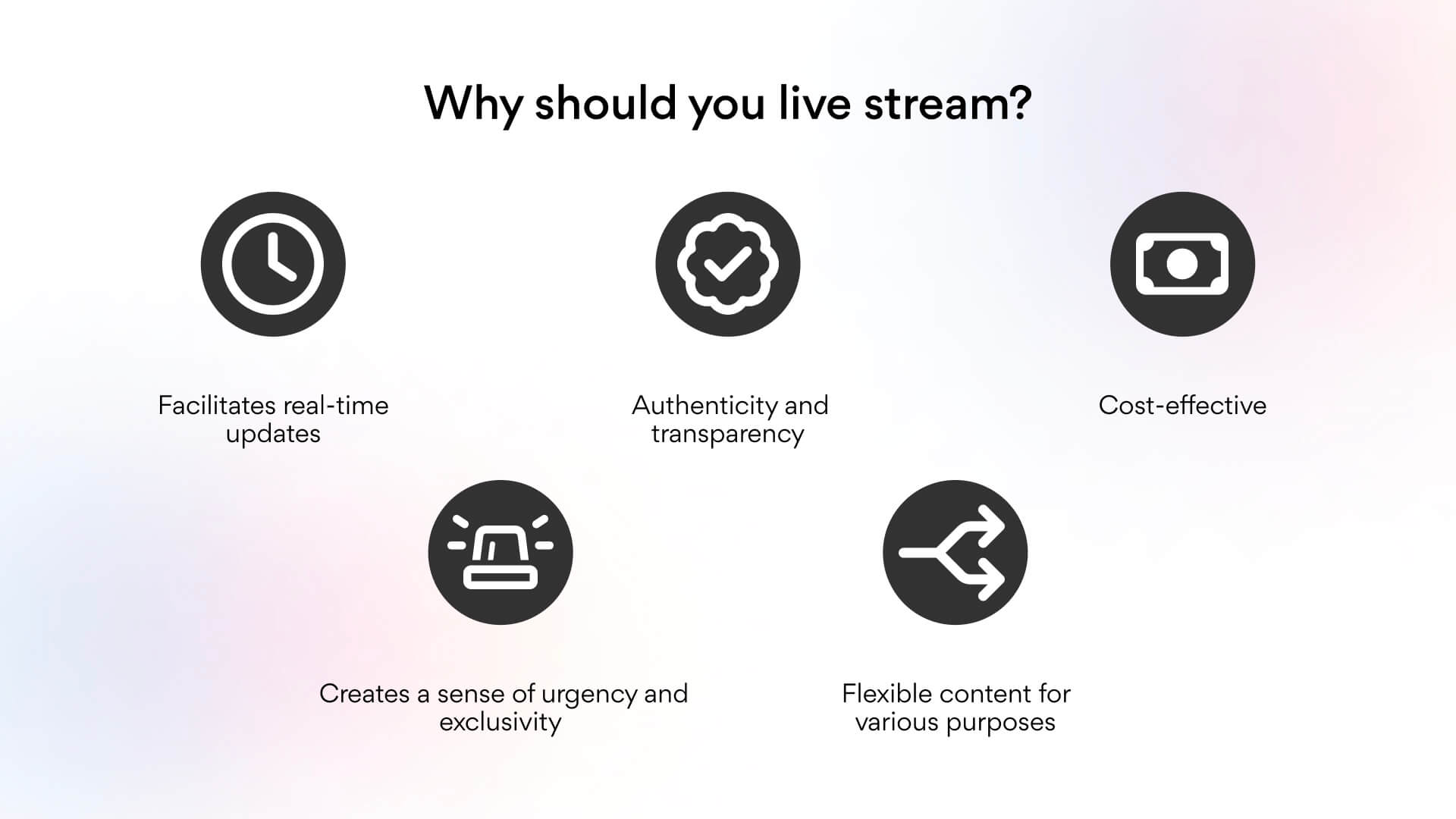 Why should you live stream?

Facilitates real-time updates

Authenticity and transparency

Cost-effective

Creates a sense of urgency and exclusivity

Flexible content for various purposes